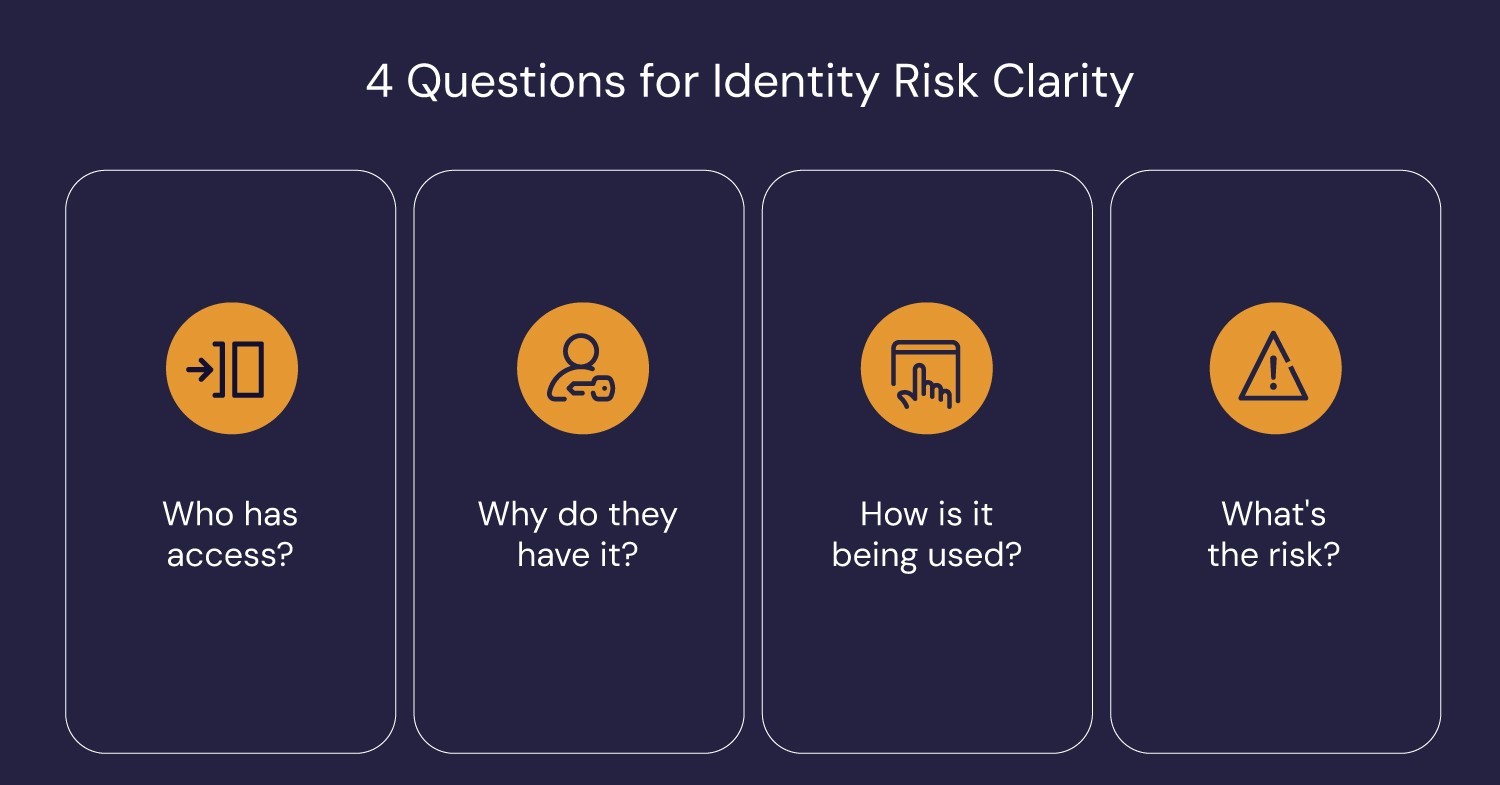 4 Questions for Identity Risk Clarity

Who has access?

Why do they have it?

How is it being used?

What's the risk?